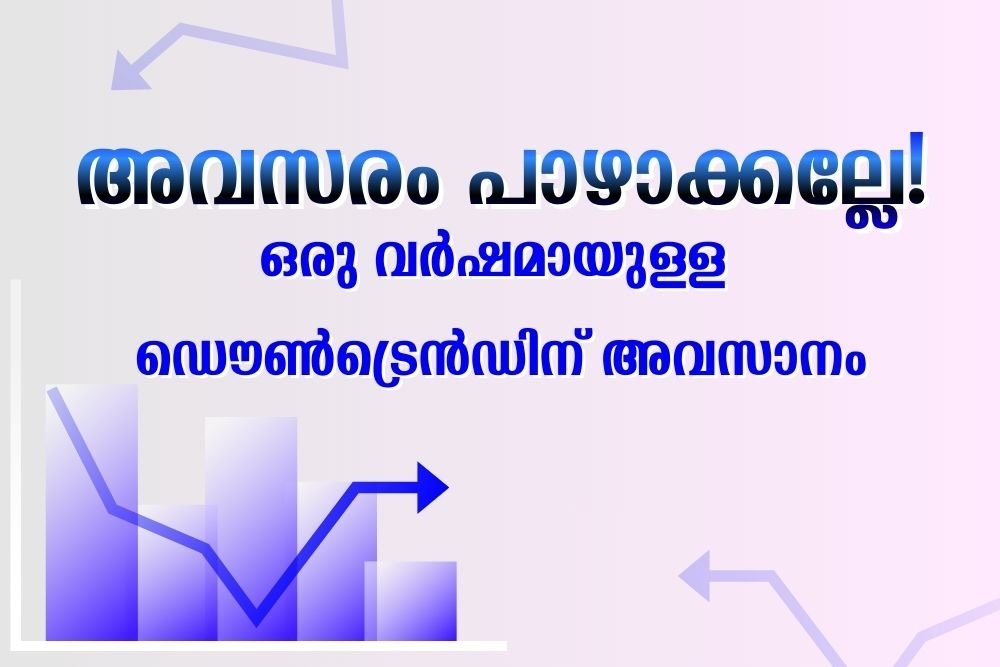 അവസരം പാഴാക്കല്ലേ!

ഒരു വർഷമായുള്ള

ഡൌൺട്രെൻഡിന് അവസാനം